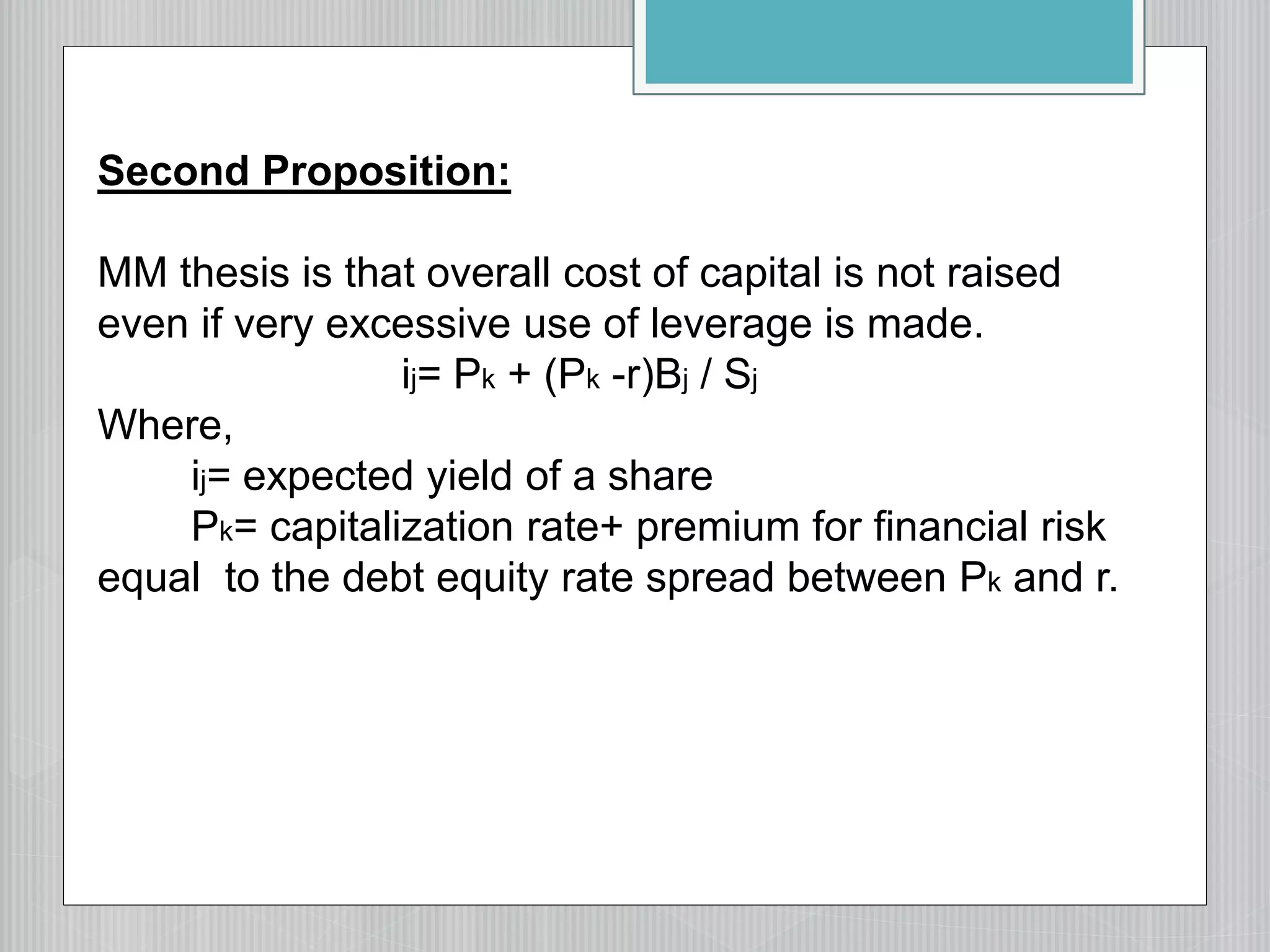 Second Proposition:

MM thesis is that overall cost of capital is not raised even if very excessive use of leverage is made.

$i_j = P_k + (P_k - r)B_j / S_j$

Where,

$i_j$= expected yield of a share

$P_k$= capitalization rate+ premium for financial risk equal to the debt equity rate spread between $P_k$ and r.